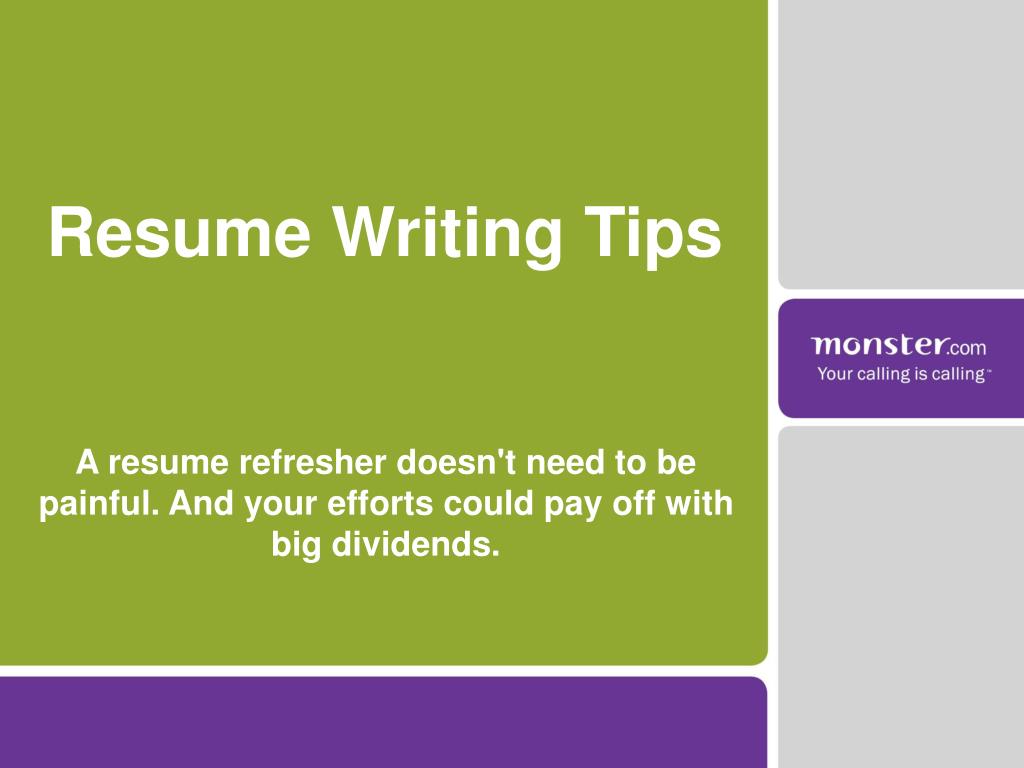 Resume Writing Tips

A resume refresher doesn't need to be painful. And your efforts could pay off with big dividends.

monster.com
Your calling is calling™